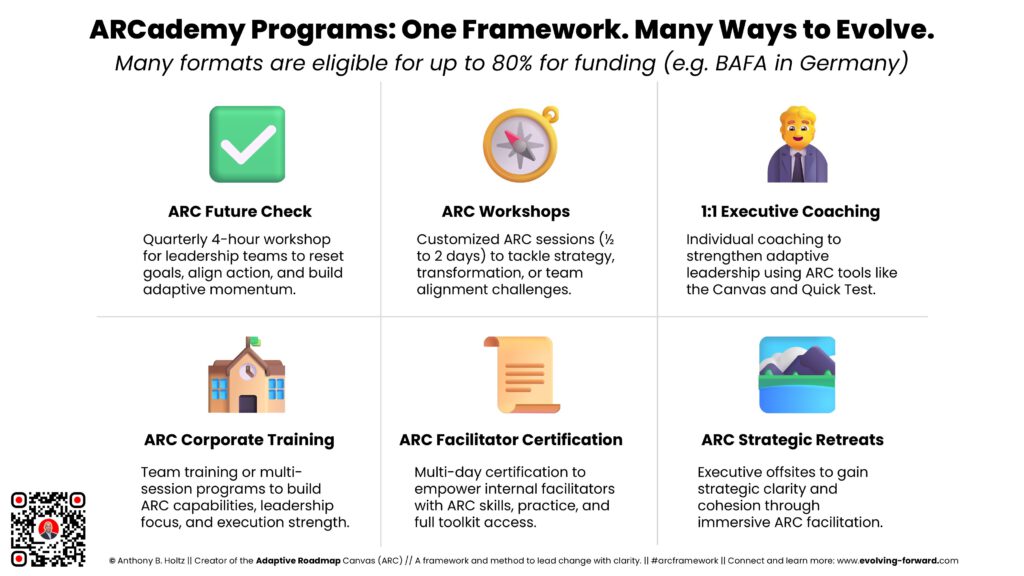 ARCademy Programs: One Framework. Many Ways to Evolve.

Many formats are eligible for up to 80% for funding (e.g. BAFA in Germany)

ARC Future Check

Quarterly 4-hour workshop for leadership teams to reset goals, align action, and build adaptive momentum.

ARC Workshops

Customized ARC sessions (½ to 2 days) to tackle strategy, transformation, or team alignment challenges.

1:1 Executive Coaching

Individual coaching to strengthen adaptive leadership using ARC tools like the Canvas and Quick Test.

ARC Corporate Training

Team training or multi-session programs to build ARC capabilities, leadership focus, and execution strength.

ARC Facilitator Certification

Multi-day certification to empower internal facilitators with ARC skills, practice, and full toolkit access.

ARC Strategic Retreats

Executive offsites to gain strategic clarity and cohesion through immersive ARC facilitation.

© Anthony B. Holtz || Creator of the Adaptive Roadmap Canvas (ARC) // A framework and method to lead change with clarity. || #arcframework || Connect and learn more: www.evolving-forward.com